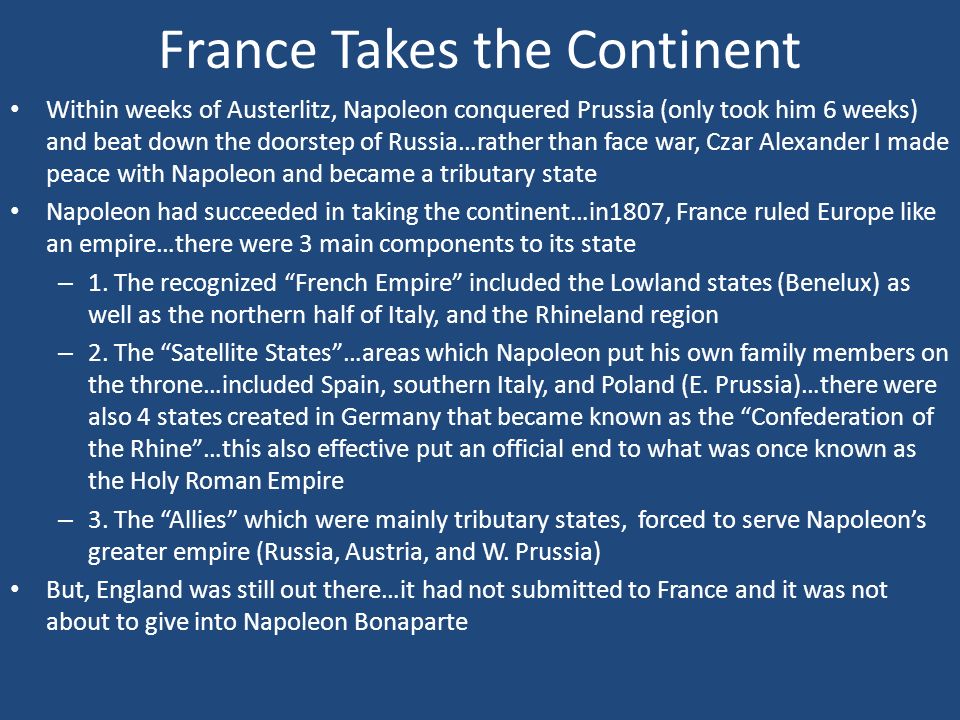 France Takes the Continent

• Within weeks of Austerlitz, Napoleon conquered Prussia (only took him 6 weeks) and beat down the doorstep of Russia…rather than face war, Czar Alexander I made peace with Napoleon and became a tributary state

• Napoleon had succeeded in taking the continent…in1807, France ruled Europe like an empire…there were 3 main components to its state

– 1. The recognized “French Empire” included the Lowland states (Benelux) as well as the northern half of Italy, and the Rhineland region

– 2. The “Satellite States”…areas which Napoleon put his own family members on the throne…included Spain, southern Italy, and Poland (E. Prussia)…there were also 4 states created in Germany that became known as the “Confederation of the Rhine”…this also effective put an official end to what was once known as the Holy Roman Empire

– 3. The “Allies” which were mainly tributary states, forced to serve Napoleon’s greater empire (Russia, Austria, and W. Prussia)

• But, England was still out there…it had not submitted to France and it was not about to give into Napoleon Bonaparte